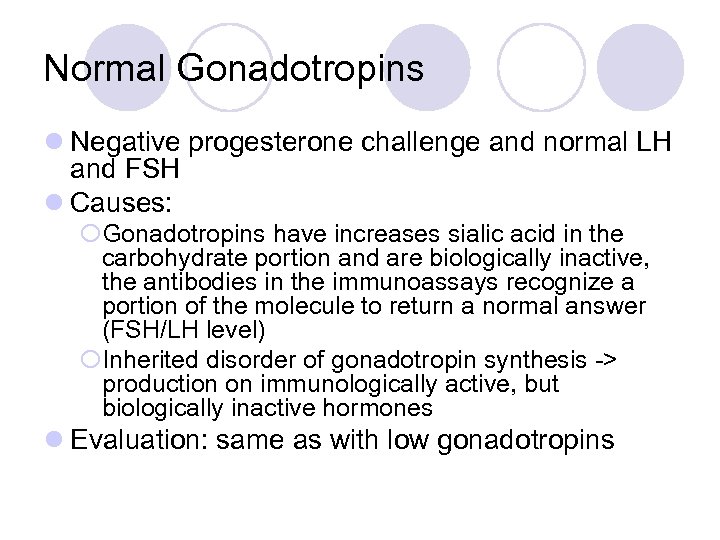 Normal Gonadotropins

Negative progesterone challenge and normal LH and FSH

Causes:

Gonadotropins have increases sialic acid in the carbohydrate portion and are biologically inactive, the antibodies in the immunoassays recognize a portion of the molecule to return a normal answer (FSH/LH level)

Inherited disorder of gonadotropin synthesis -> production on immunologically active, but biologically inactive hormones

Evaluation: same as with low gonadotropins